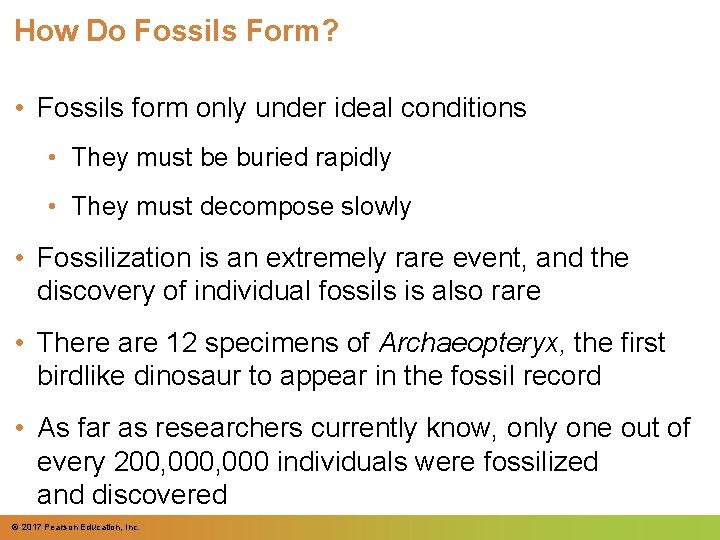 How Do Fossils Form?

• Fossils form only under ideal conditions

• They must be buried rapidly

• They must decompose slowly

• Fossilization is an extremely rare event, and the discovery of individual fossils is also rare

• There are 12 specimens of Archaeopteryx, the first birdlike dinosaur to appear in the fossil record

• As far as researchers currently know, only one out of every 200,000,000 individuals were fossilized and discovered

© 2017 Pearson Education, Inc.